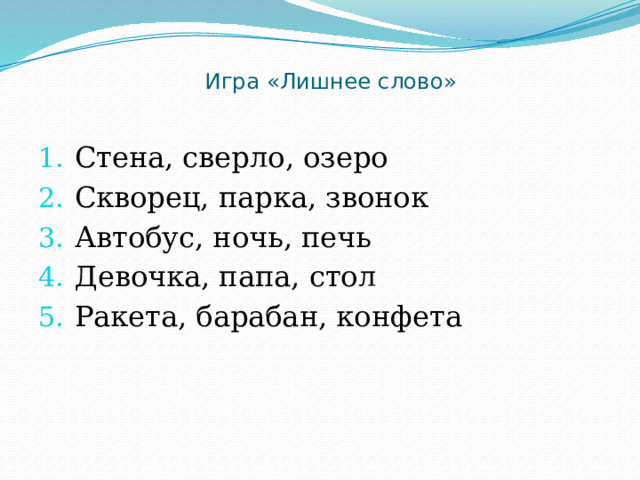 Игра «Лишнее слово»

1. Стена, сверло, озеро
2. Скворец, парка, звонок
3. Автобус, ночь, печь
4. Девочка, папа, стол
5. Ракета, барабан, конфета